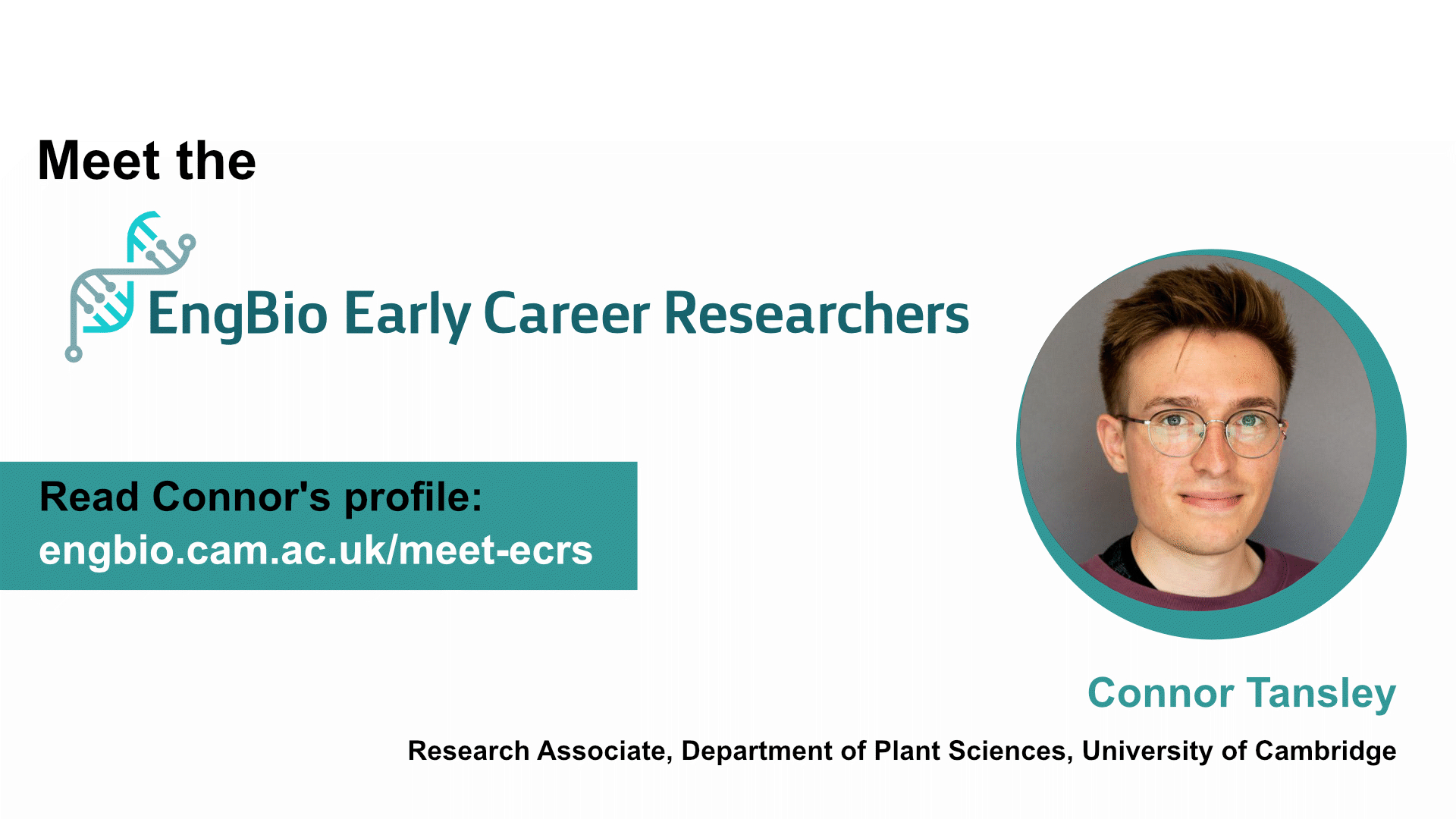 Meet the

EngBio Early Career Researchers

Read Connor's profile:
engbio.cam.ac.uk/meet-ecrs

Connor Tansley

Research Associate, Department of Plant Sciences, University of Cambridge